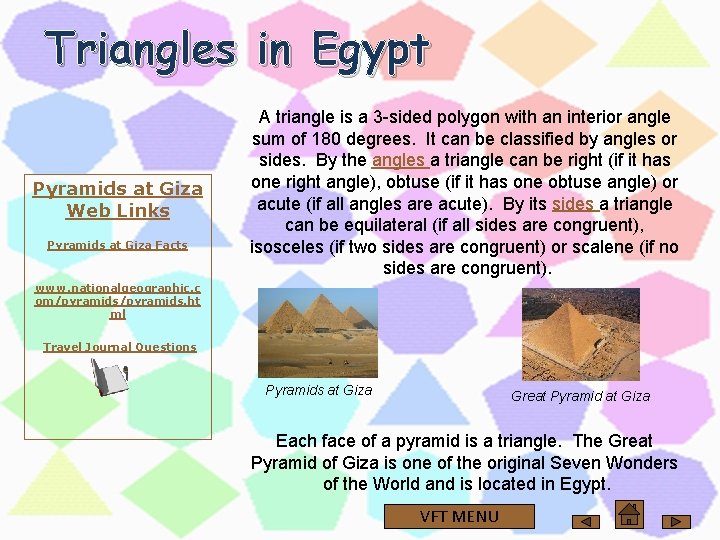 Triangles in Egypt

Pyramids at Giza Web Links

Pyramids at Giza Facts

www.nationalgeographic.com/pyramids/pyramids.html

Travel Journal Questions

A triangle is a 3-sided polygon with an interior angle sum of 180 degrees. It can be classified by angles or sides. By the angles a triangle can be right (if it has one right angle), obtuse (if it has one obtuse angle) or acute (if all angles are acute). By its sides a triangle can be equilateral (if all sides are congruent), isosceles (if two sides are congruent) or scalene (if no sides are congruent).

Pyramids at Giza

Great Pyramid at Giza

Each face of a pyramid is a triangle. The Great Pyramid of Giza is one of the original Seven Wonders of the World and is located in Egypt.

VFT MENU